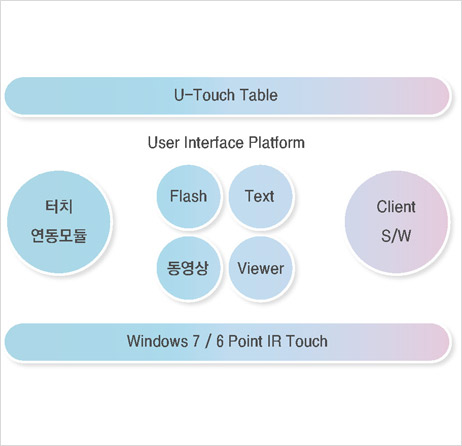 U-Touch Table

User Interface Platform

터치
연동모듈

Flash

Text

동영상

Viewer

Client
S/W

Windows 7 / 6 Point IR Touch